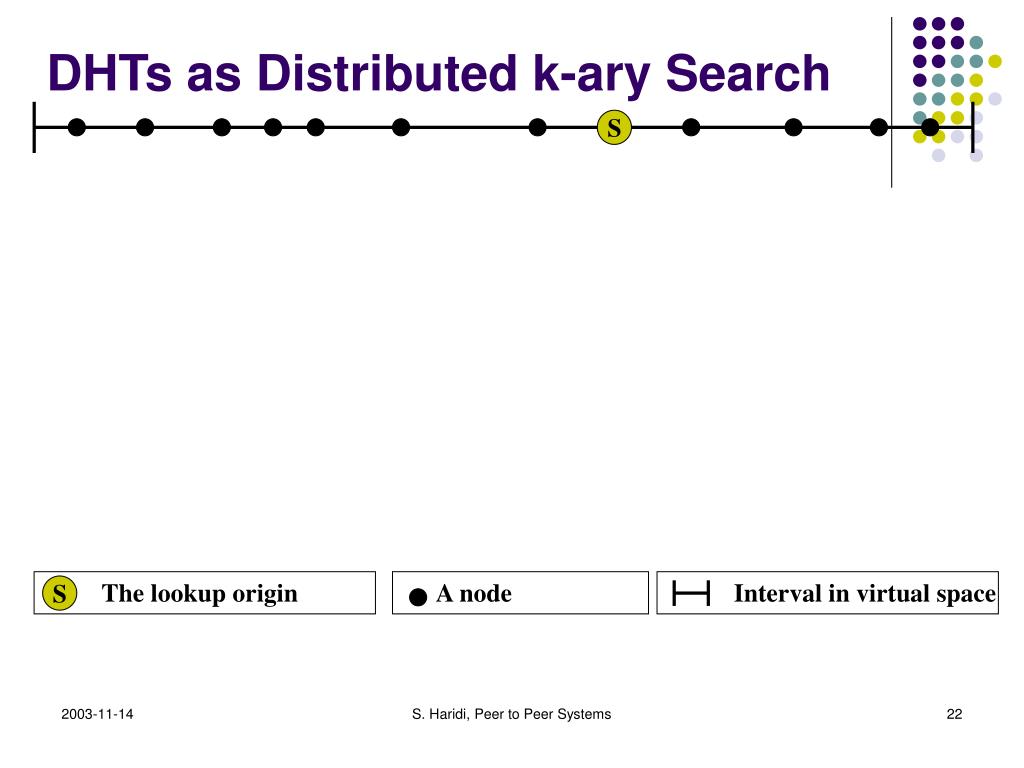 DHTs as Distributed k-ary Search

S

S The lookup origin

A node

Interval in virtual space

2003-11-14

S. Haridi, Peer to Peer Systems

22